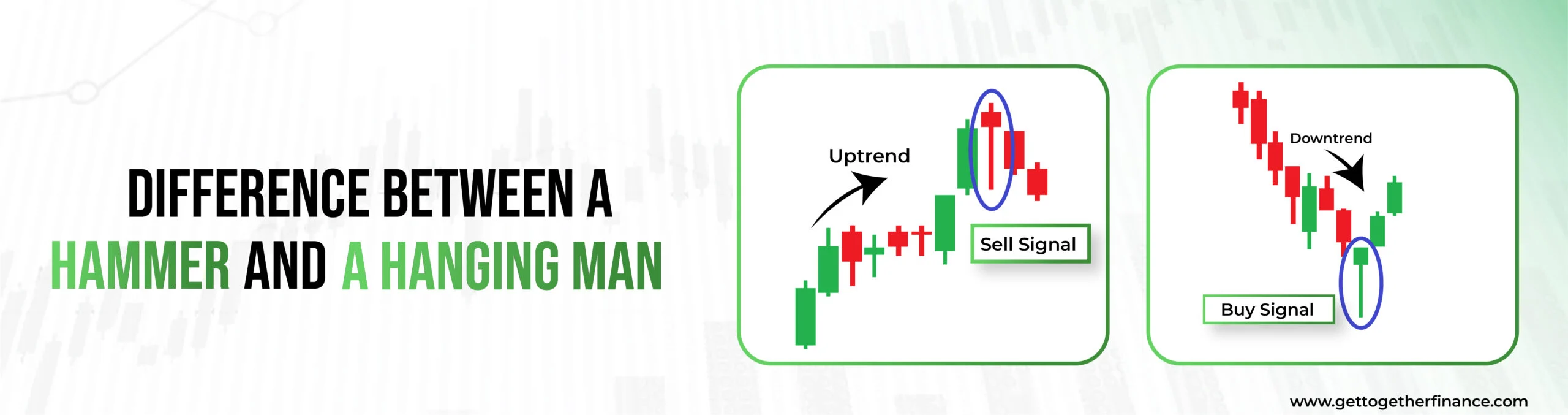 DIFFERENCE BETWEEN A HAMMER AND A HANGING MAN

Uptrend

Sell Signal

Downtrend

Buy Signal

www.gettogetherfinance.com